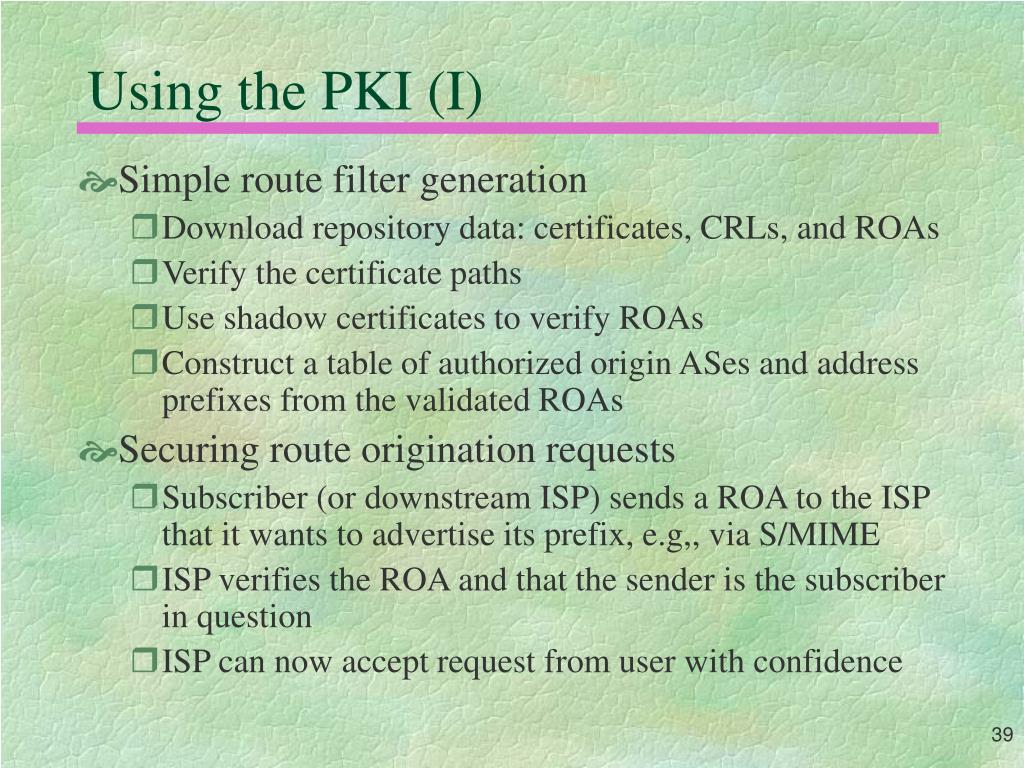 Using the PKI (I)

Simple route filter generation

Download repository data: certificates, CRLs, and ROAs

Verify the certificate paths

Use shadow certificates to verify ROAs

Construct a table of authorized origin ASes and address prefixes from the validated ROAs

Securing route origination requests

Subscriber (or downstream ISP) sends a ROA to the ISP that it wants to advertise its prefix, e.g,, via S/MIME

ISP verifies the ROA and that the sender is the subscriber in question

ISP can now accept request from user with confidence

39